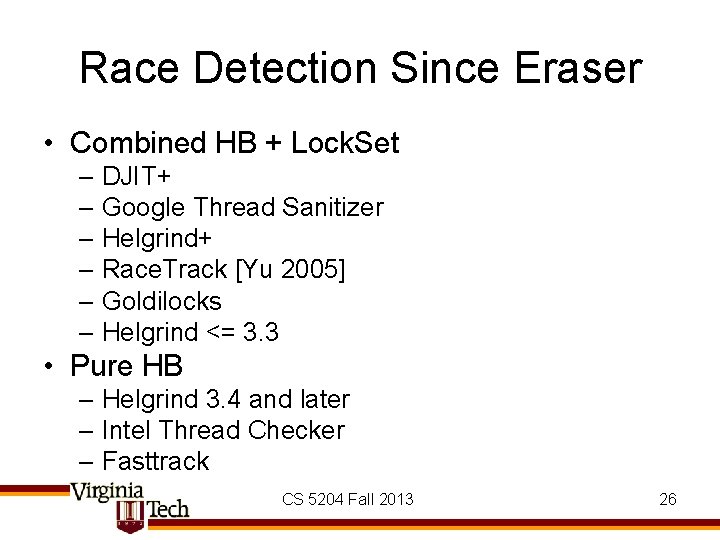 Race Detection Since Eraser

• Combined HB + LockSet
– DJIT+
– Google Thread Sanitizer
– Helgrind+
– RaceTrack [Yu 2005]
– Goldilocks
– Helgrind <= 3.3

• Pure HB
– Helgrind 3.4 and later
– Intel Thread Checker
– Fasttrack

Virginia Tech

CS 5204 Fall 2013

26